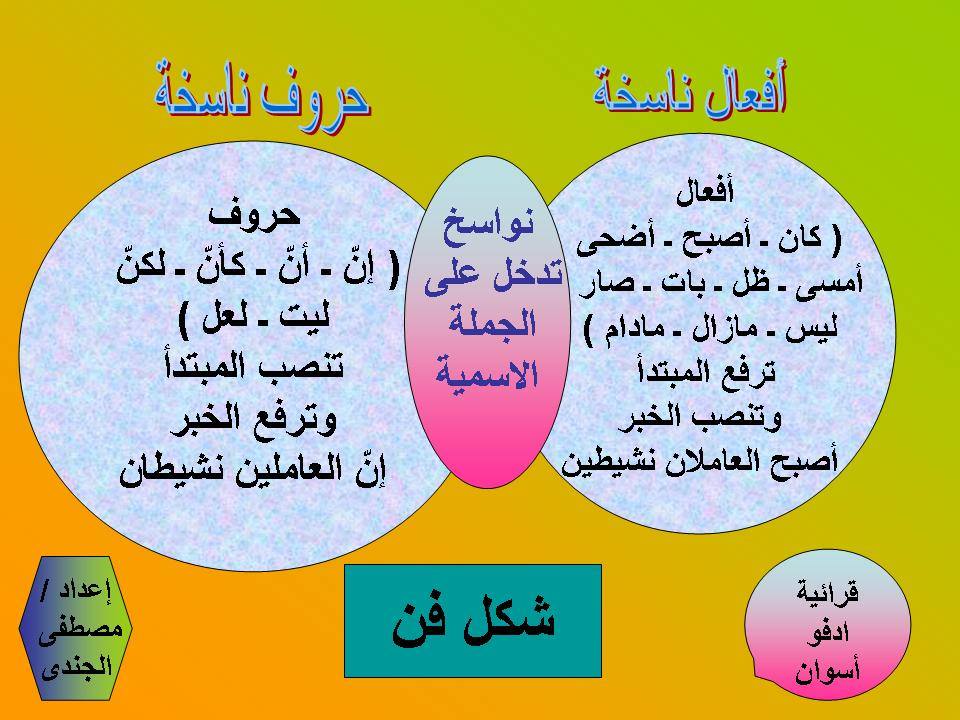 أفعال ناسخة

حروف ناسخة

أفعال
( كان ـ أصبح ـ أضحى
أمسى ـ ظل ـ بات ـ صار
ليس ـ مازال ـ مادام )
ترفع المبتدأ
وتنصب الخبر
أصبح العاملان نشيطين

نواسخ
تدخل على
الجملة
الاسمية

حروف
( إنّ ـ أنّ ـ كأنّ ـ لكنّ
ليت ـ لعل )
تنصب المبتدأ
وترفع الخبر
إنّ العاملين نشيطان

قرائية
ادفو
أسوان

شكل فن

إعداد /
مصطفى
الجندى